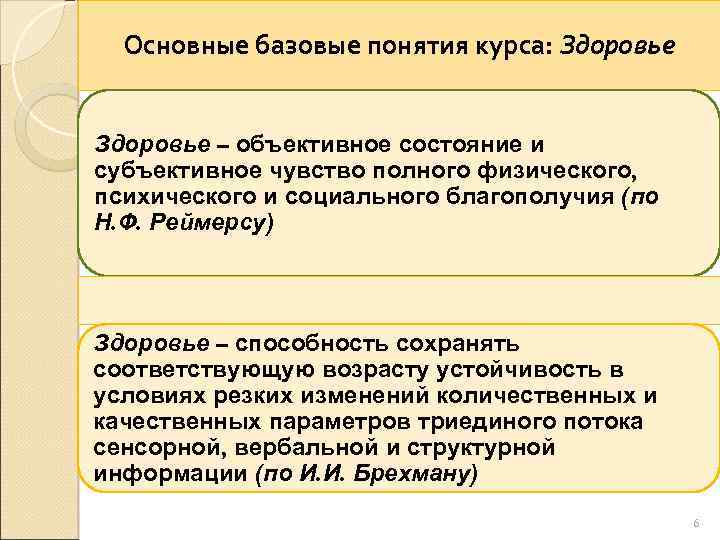 Основные базовые понятия курса: Здоровье

Здоровье – объективное состояние и субъективное чувство полного физического, психического и социального благополучия (по Н.Ф. Реймерсу)

Здоровье – способность сохранять соответствующую возрасту устойчивость в условиях резких изменений количественных и качественных параметров триединого потока сенсорной, вербальной и структурной информации (по И.И. Брехману)

6